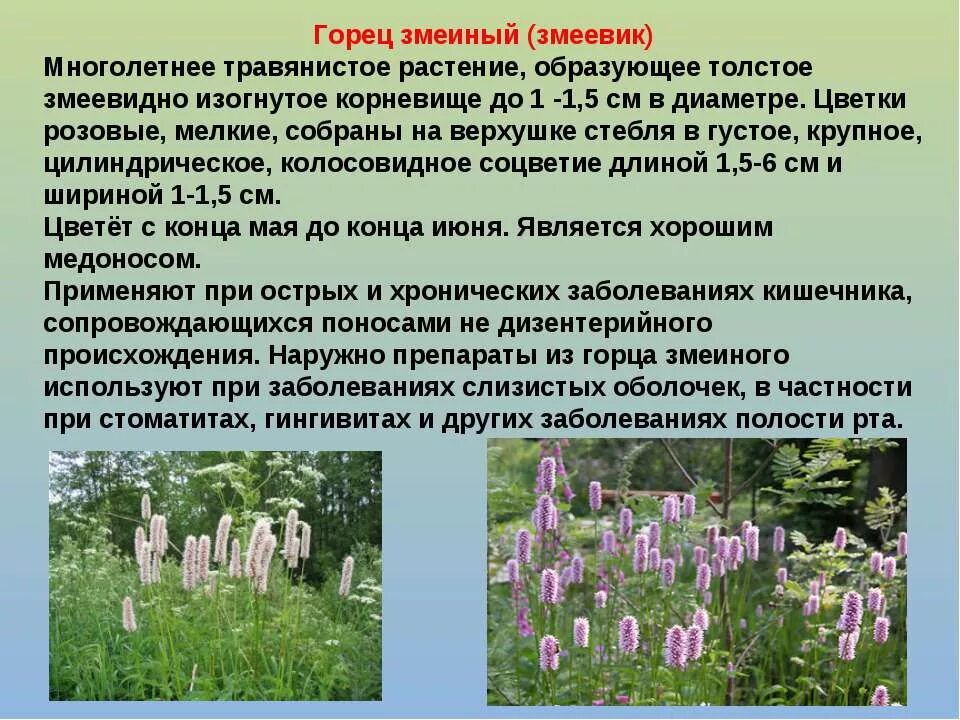 Горец змеиный (змеевик)

Многолетнее травянистое растение, образующее толстое змеевидно изогнутое корневище до 1 -1,5 см в диаметре. Цветки розовые, мелкие, собраны на верхушке стебля в густое, крупное, цилиндрическое, колосовидное соцветие длиной 1,5-6 см и шириной 1-1,5 см.

Цветёт с конца мая до конца июня. Является хорошим медоносом.

Применяют при острых и хронических заболеваниях кишечника, сопровождающихся поносами не дизентерийного происхождения. Наружно препараты из горца змеиного используют при заболеваниях слизистых оболочек, в частности при стоматитах, гингивитах и других заболеваниях полости рта.